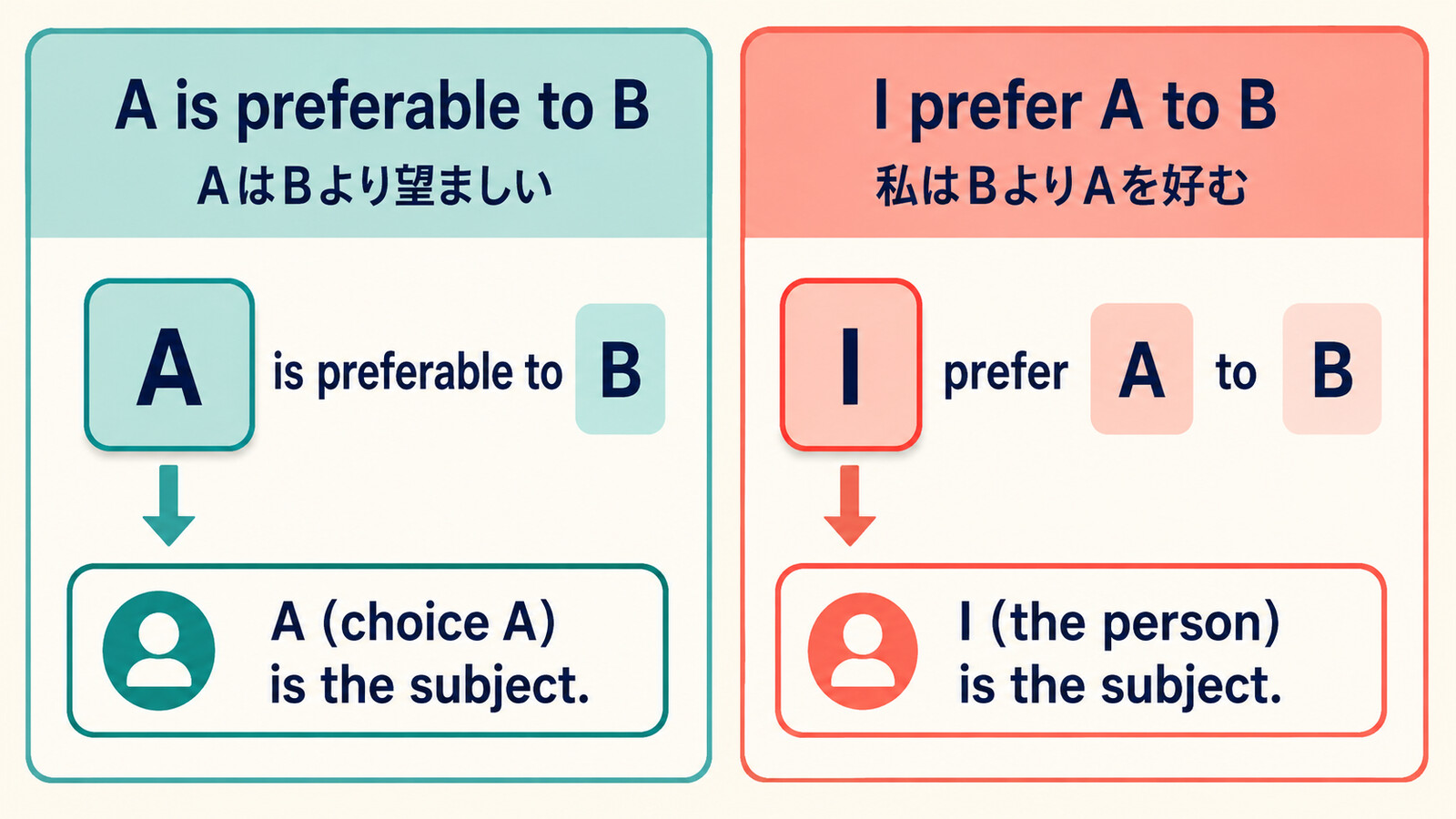 A is preferable to B
AはBより望ましい

A is preferable to B

A (choice A) is the subject.

I prefer A to B
私はBよりAを好む

I prefer A to B

I (the person) is the subject.